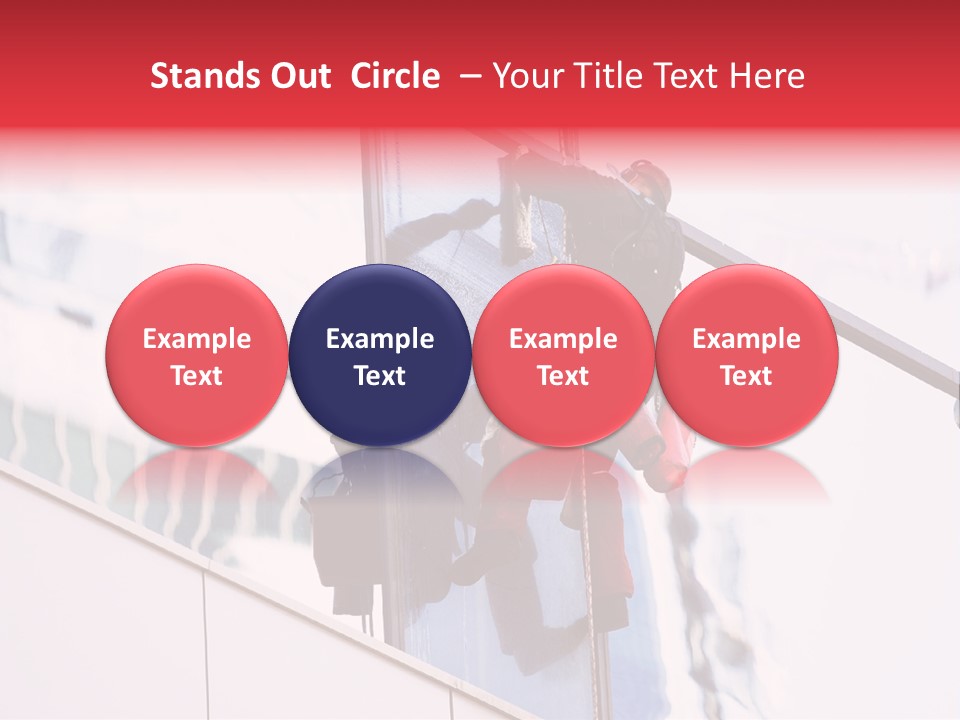 Stands Out Circle – Your Title Text Here

Example Text

Example Text

Example Text

Example Text